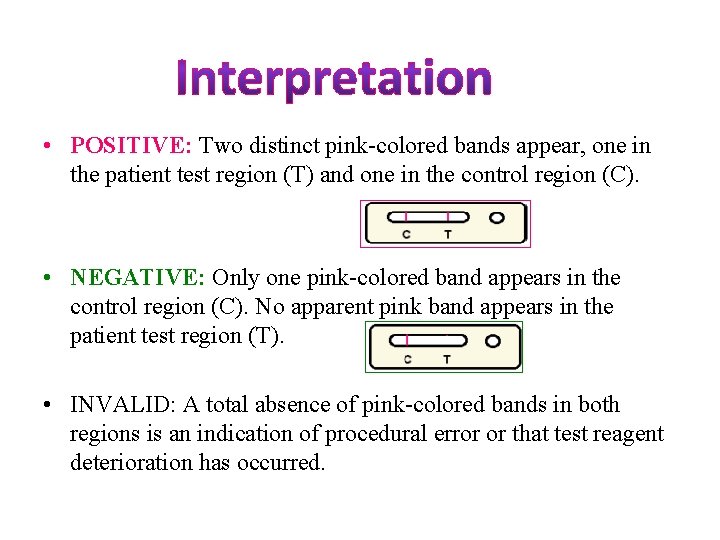 Interpretation

• POSITIVE: Two distinct pink-colored bands appear, one in the patient test region (T) and one in the control region (C).

C T

• NEGATIVE: Only one pink-colored band appears in the control region (C). No apparent pink band appears in the patient test region (T).

C T

• INVALID: A total absence of pink-colored bands in both regions is an indication of procedural error or that test reagent deterioration has occurred.